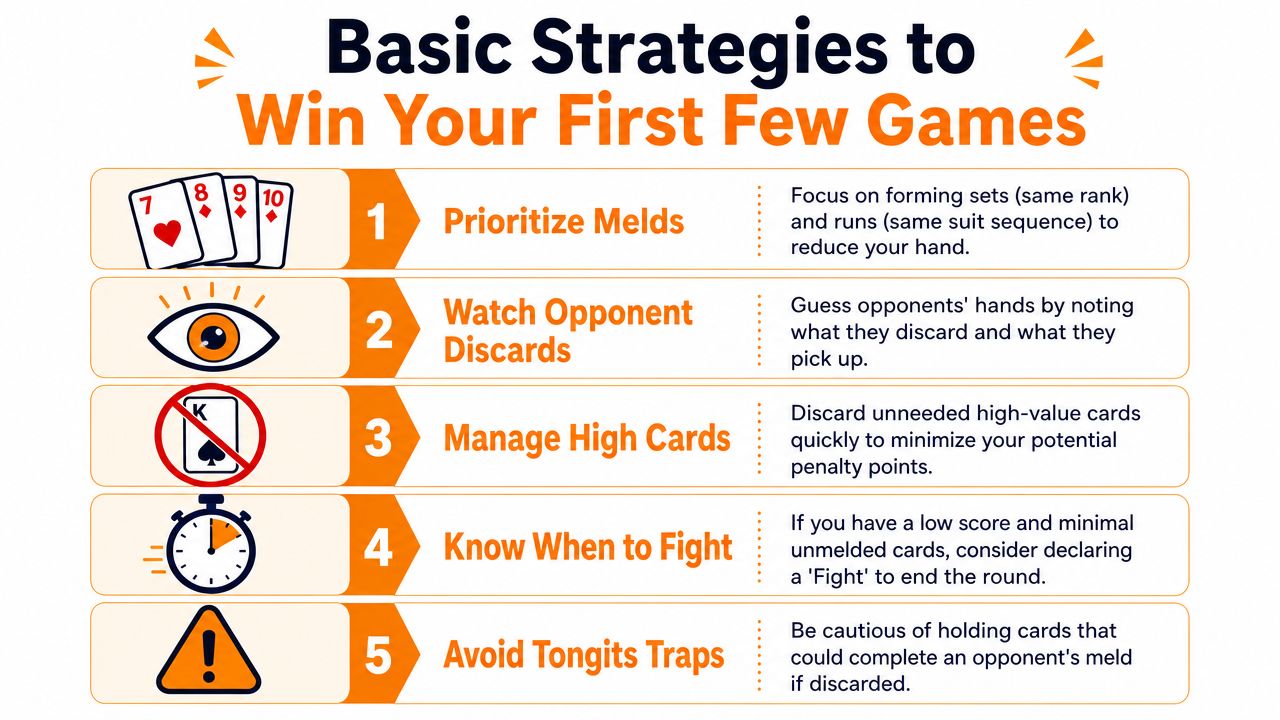 Basic Strategies to
Win Your First Few Games

7 8 9 10

1 Prioritize Melds

Focus on forming sets (same rank) and runs (same suit sequence) to reduce your hand.

2 Watch Opponent Discards

Guess opponents' hands by noting what they discard and what they pick up.

K

3 Manage High Cards

Discard unneeded high-value cards quickly to minimize your potential penalty points.

4 Know When to Fight

If you have a low score and minimal unmelded cards, consider declaring a 'Fight' to end the round.

5 Avoid Tongits Traps

Be cautious of holding cards that could complete an opponent's meld if discarded.